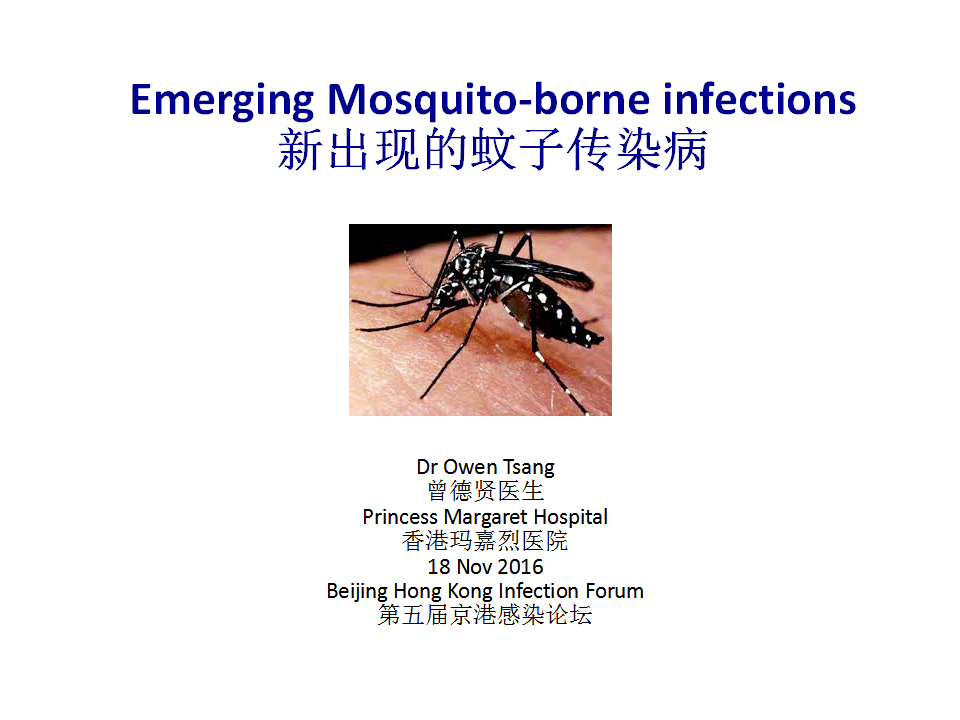 Emerging Mosquito-borne infections
新出现的蚊子传染病

Dr Owen Tsang
曾德贤医生
Princess Margaret Hospital
香港玛嘉烈医院
18 Nov 2016
Beijing Hong Kong Infection Forum
第五届京港感染论坛